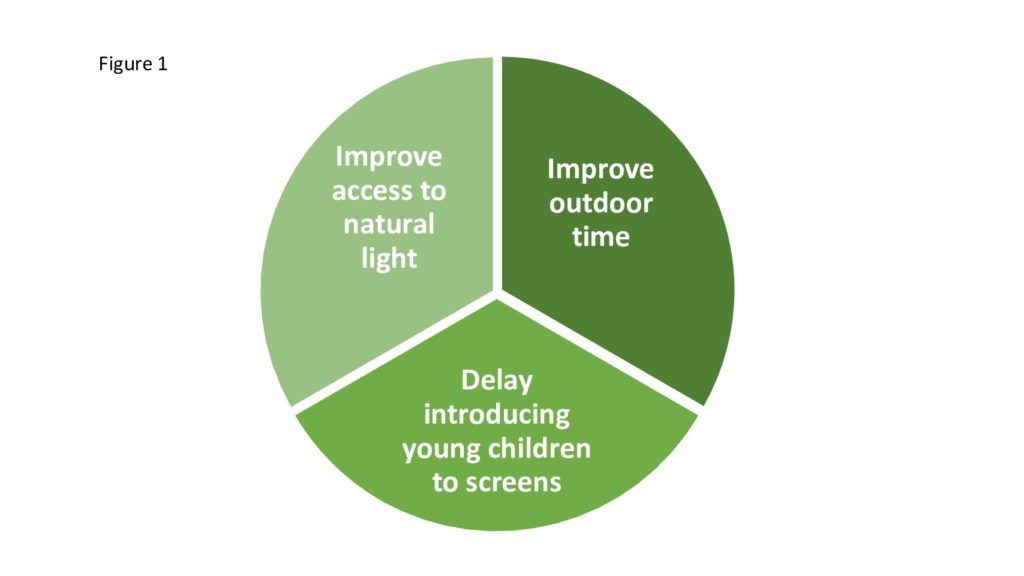 Figure 1

Improve access to natural light

Improve outdoor time

Delay introducing young children to screens